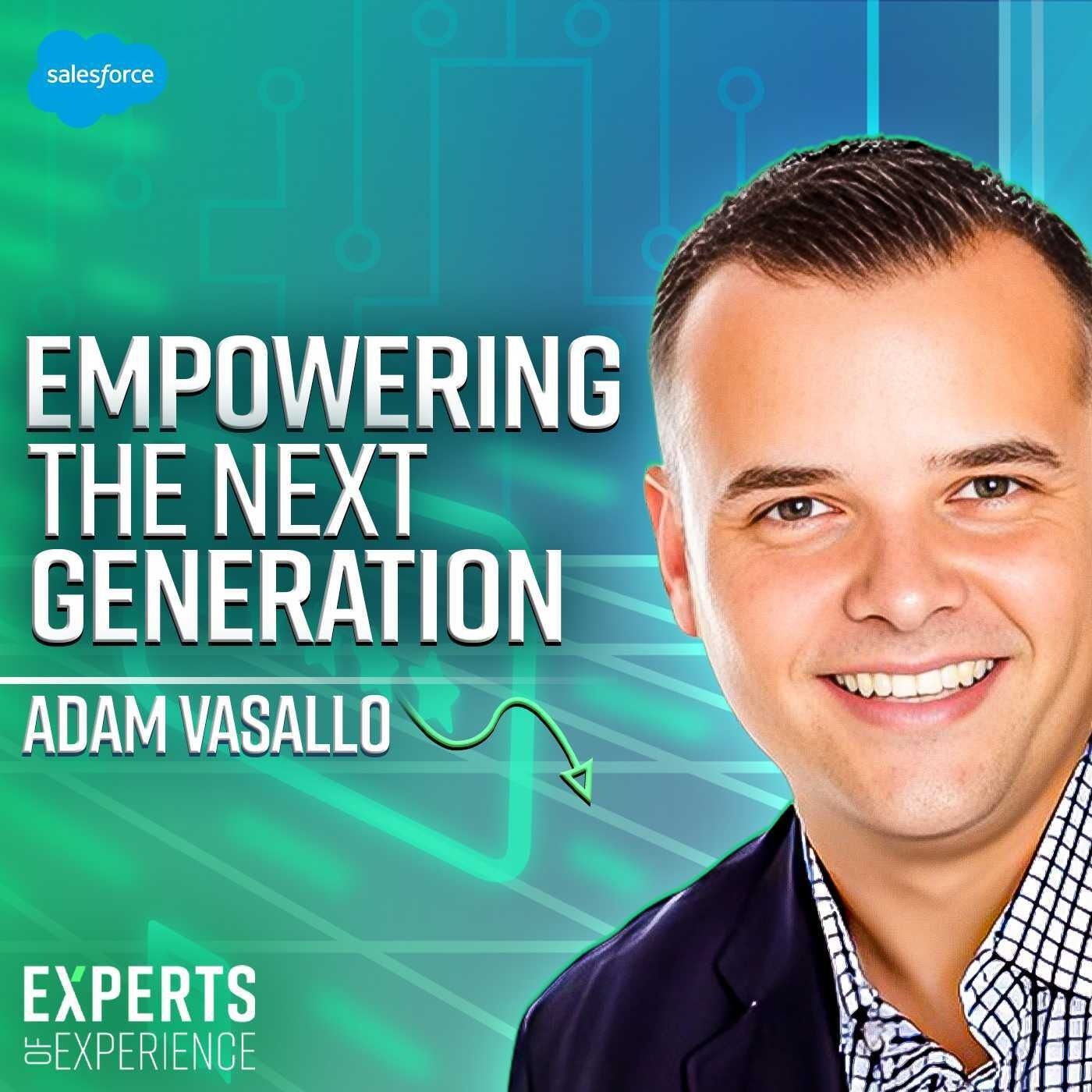 salesforce

EMPOWERING THE NEXT GENERATION

ADAM VASALLO

EXPERTS OF EXPERIENCE